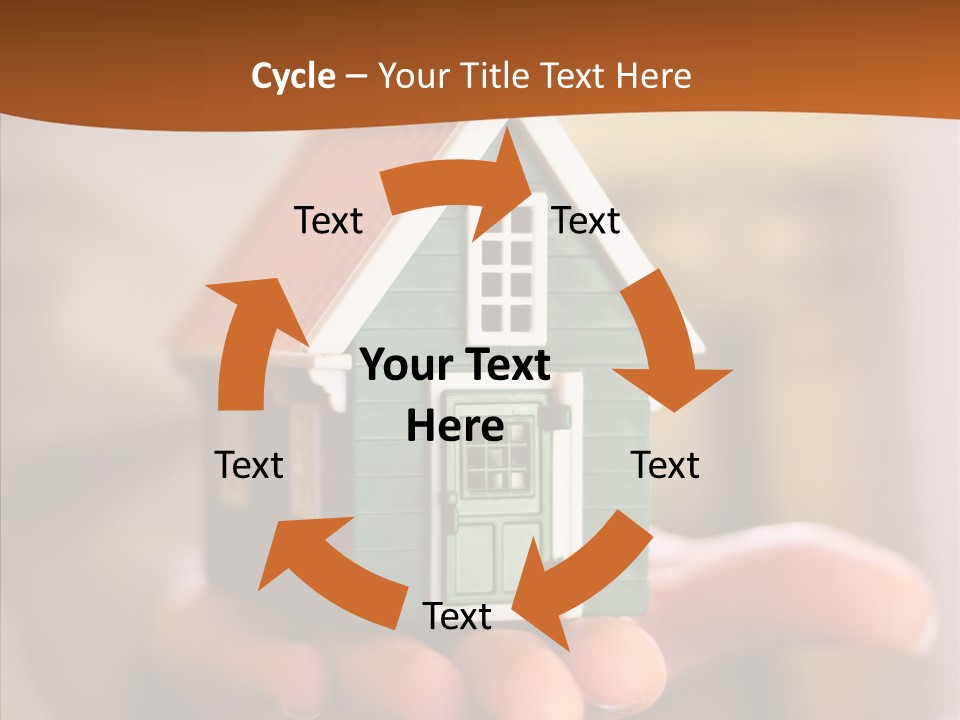 Cycle – Your Title Text Here

Text

Text

Your Text Here

Text

Text

Text